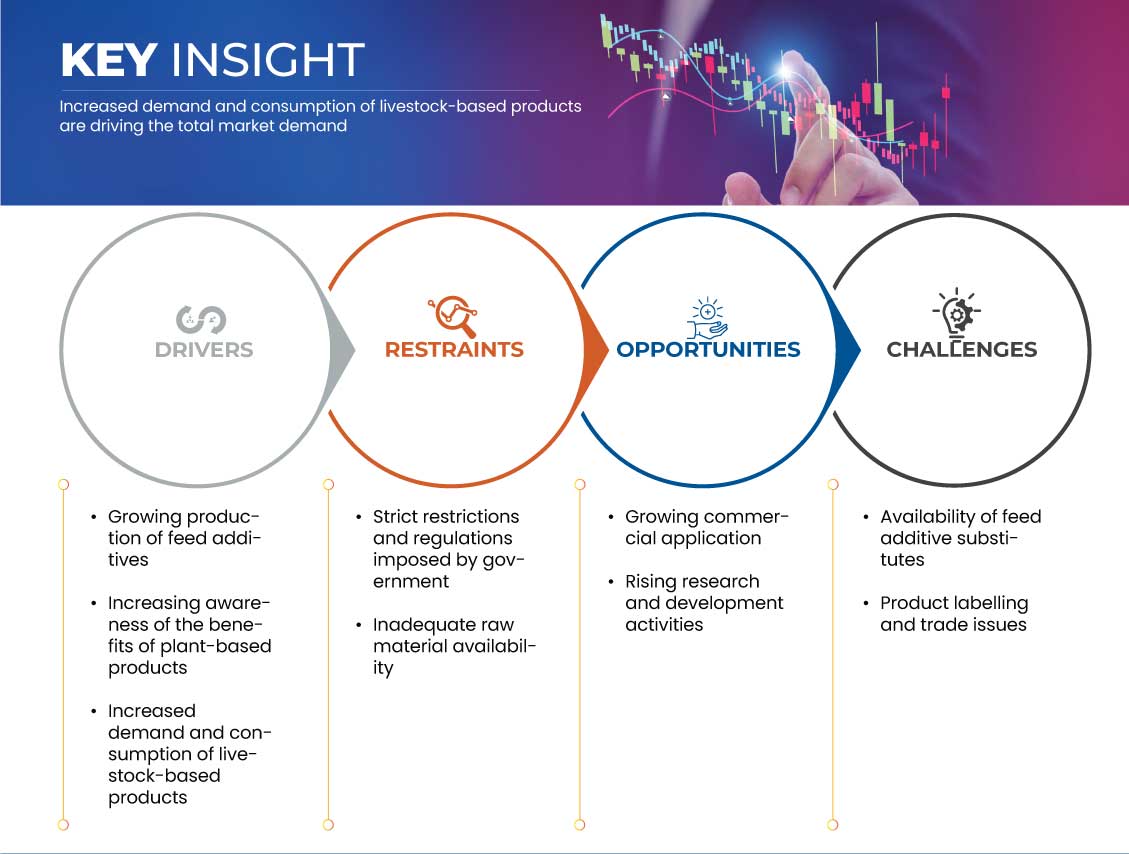 KEY INSIGHT

Increased demand and consumption of livestock-based products are driving the total market demand

DRIVERS

RESTRAINTS

OPPORTUNITIES

CHALLENGES

• Growing production of feed additives

• Increasing awareness of the benefits of plant-based products

• Increased demand and consumption of livestock-based products

• Strict restrictions and regulations imposed by government

• Inadequate raw material availability

• Growing commercial application

• Rising research and development activities

• Availability of feed additive substitutes

• Product labelling and trade issues